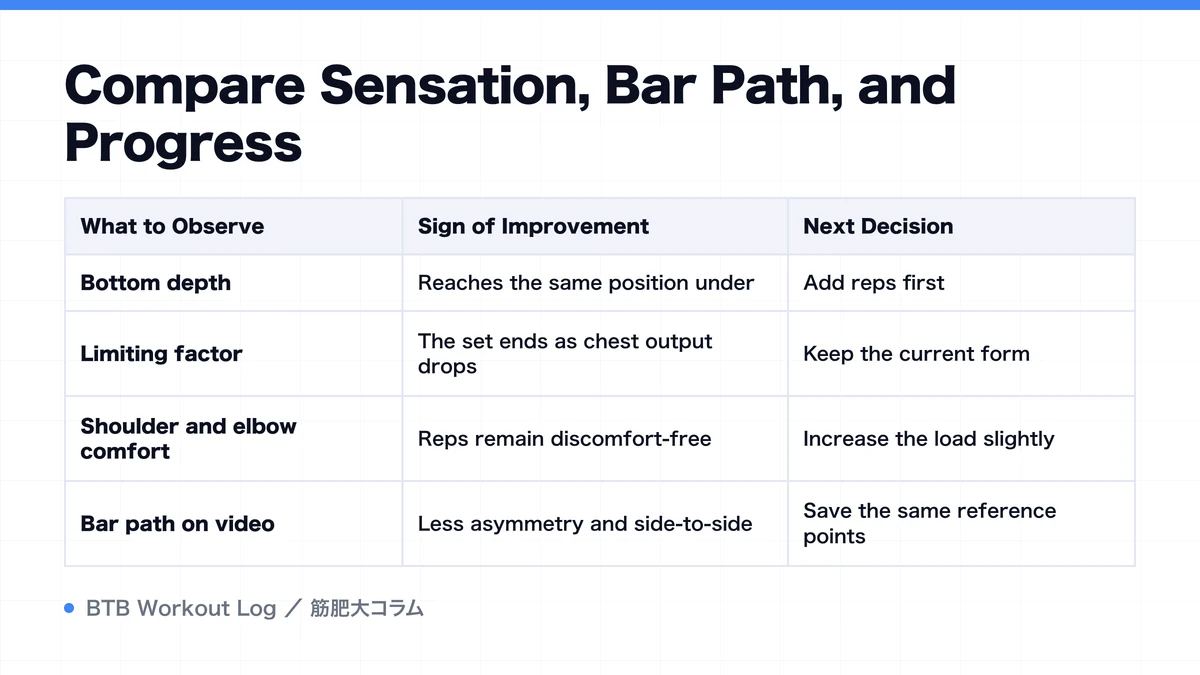 Compare Sensation, Bar Path, and Progress

| What to Observe | Sign of Improvement | Next Decision |
|---|---|---|
| Bottom depth | Reaches the same position under | Add reps first |
| Limiting factor | The set ends as chest output drops | Keep the current form |
| Shoulder and elbow comfort | Reps remain discomfort-free | Increase the load slightly |
| Bar path on video | Less asymmetry and side-to-side | Save the same reference points |

BTB Workout Log ／ 筋肥大コラム